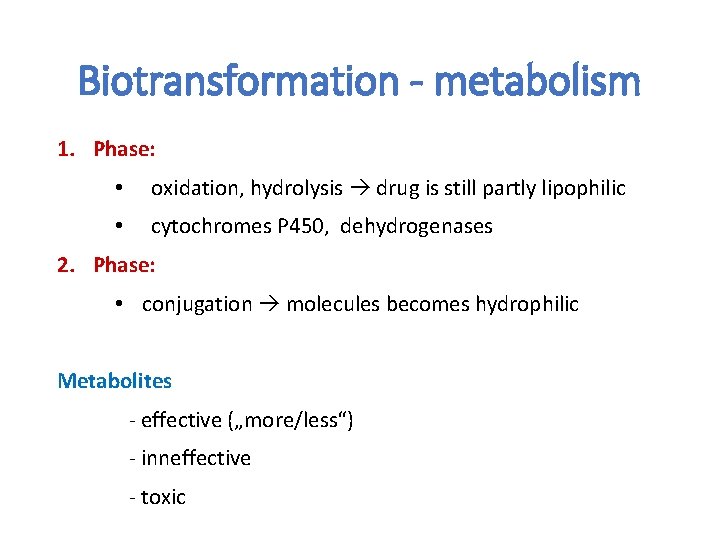 Biotransformation - metabolism

1. Phase:

• oxidation, hydrolysis → drug is still partly lipophilic

• cytochromes P450, dehydrogenases

2. Phase:

• conjugation → molecules becomes hydrophilic

Metabolites

- effective („more/less“)

- inneffective

- toxic